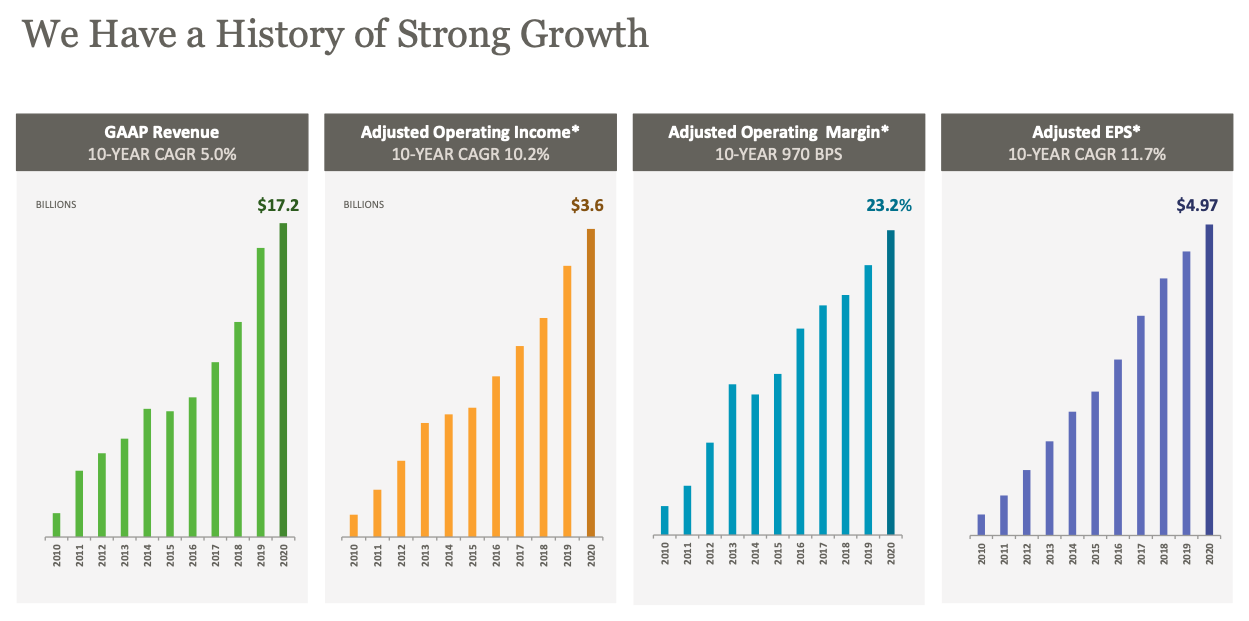 We Have a History of Strong Growth

GAAP Revenue
10-YEAR CAGR 5.0%

BILLIONS

$17.2

2010 2011 2012 2013 2014 2015 2016 2017 2018 2019 2020

Adjusted Operating Income*
10-YEAR CAGR 10.2%

BILLIONS

$3.6

2010 2011 2012 2013 2014 2015 2016 2017 2018 2019 2020

Adjusted Operating Margin*
10-YEAR 970 BPS

23.2%

2010 2011 2012 2013 2014 2015 2016 2017 2018 2019 2020

Adjusted EPS*
10-YEAR CAGR 11.7%

$4.97

2010 2011 2012 2013 2014 2015 2016 2017 2018 2019 2020